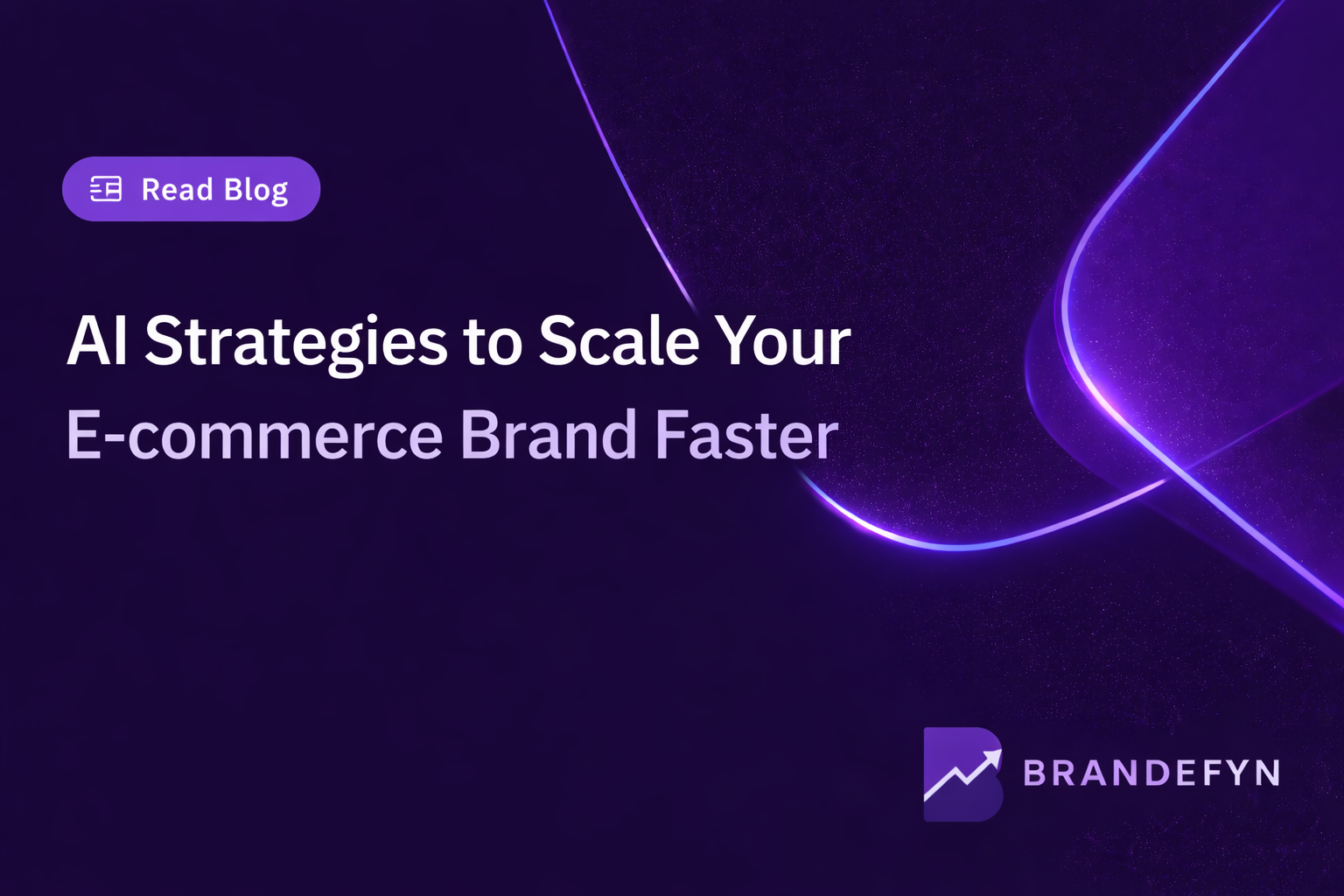 Read Blog

AI Strategies to Scale Your E-commerce Brand Faster

BRANDEFYN